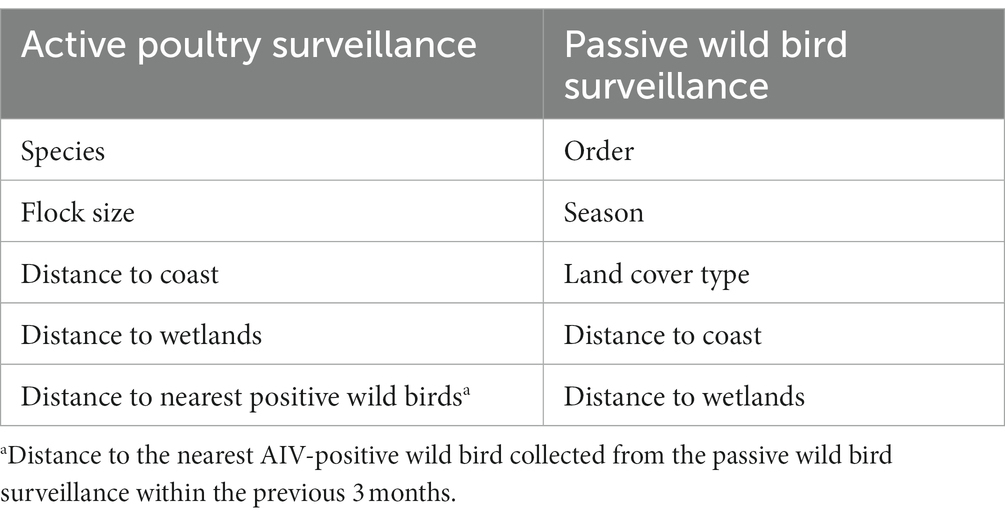 | Active poultry surveillance | Passive wild bird surveillance |
|---|---|
| Species | Order |
| Flock size | Season |
| Distance to coast | Land cover type |
| Distance to wetlands | Distance to coast |
| Distance to nearest positive wild birds$^a$ | Distance to wetlands |

$^a$Distance to the nearest AIV-positive wild bird collected from the passive wild bird surveillance within the previous 3 months.